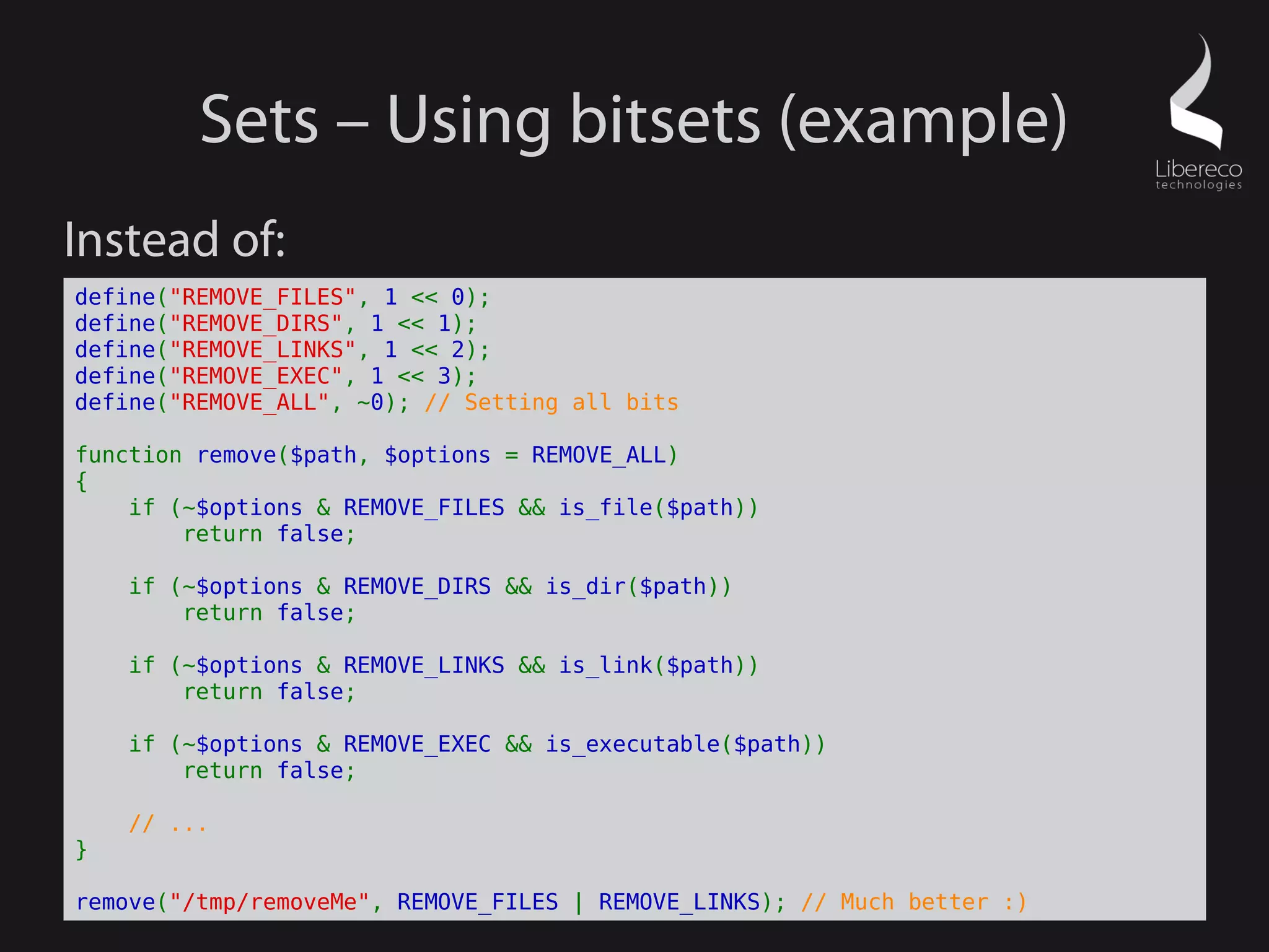 Sets – Using bitsets (example)

Libereco technologies

Instead of:

define("REMOVE_FILES", 1 << 0);
define("REMOVE_DIRS", 1 << 1);
define("REMOVE_LINKS", 1 << 2);
define("REMOVE_EXEC", 1 << 3);
define("REMOVE_ALL", ~0); // Setting all bits

function remove($path, $options = REMOVE_ALL)
{
    if (~$options & REMOVE_FILES && is_file($path))
        return false;

    if (~$options & REMOVE_DIRS && is_dir($path))
        return false;

    if (~$options & REMOVE_LINKS && is_link($path))
        return false;

    if (~$options & REMOVE_EXEC && is_executable($path))
        return false;

    // ...
}

remove("/tmp/removeMe", REMOVE_FILES | REMOVE_LINKS); // Much better :)